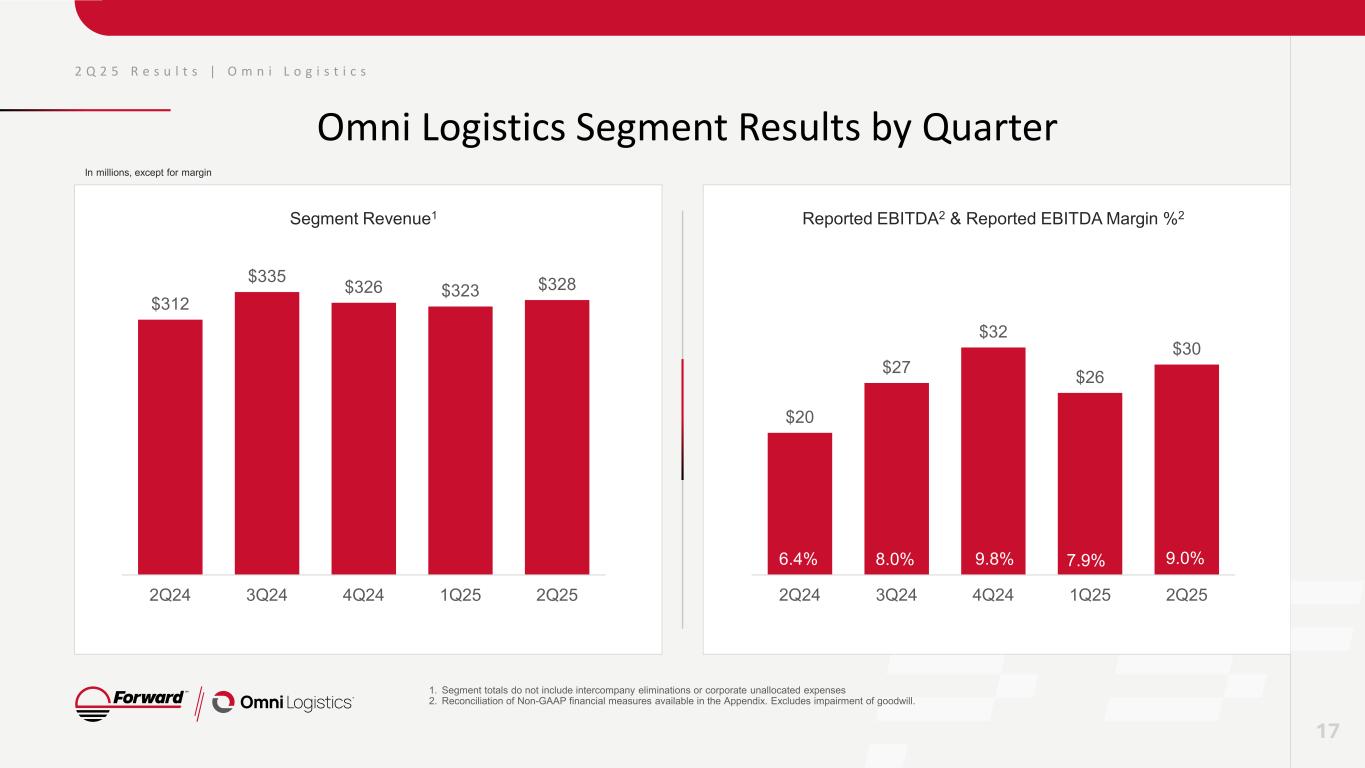 2Q25 Results | Omni Logistics

Omni Logistics Segment Results by Quarter

In millions, except for margin

Segment Revenue$^1$

$312 $335 $326 $323 $328

2Q24 3Q24 4Q24 1Q25 2Q25

Reported EBITDA$^2$ & Reported EBITDA Margin %$^2$

$20 $27 $32 $26 $30

6.4% 8.0% 9.8% 7.9% 9.0%

2Q24 3Q24 4Q24 1Q25 2Q25

Forward Omni Logistics

1. Segment totals do not include intercompany eliminations or corporate unallocated expenses
2. Reconciliation of Non-GAAP financial measures available in the Appendix. Excludes impairment of goodwill.

17